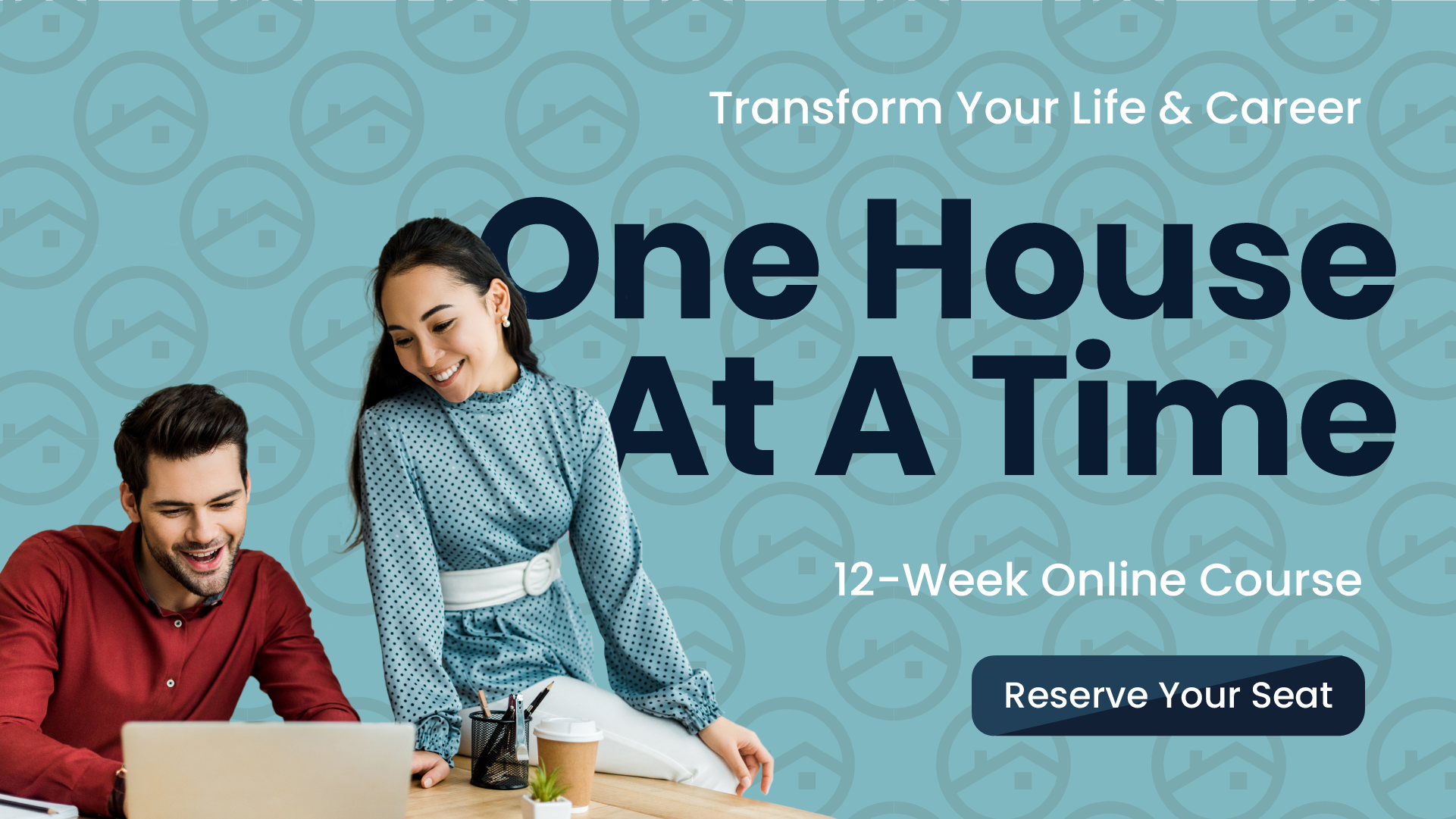 Transform Your Life & Career

One House At A Time

12-Week Online Course

Reserve Your Seat